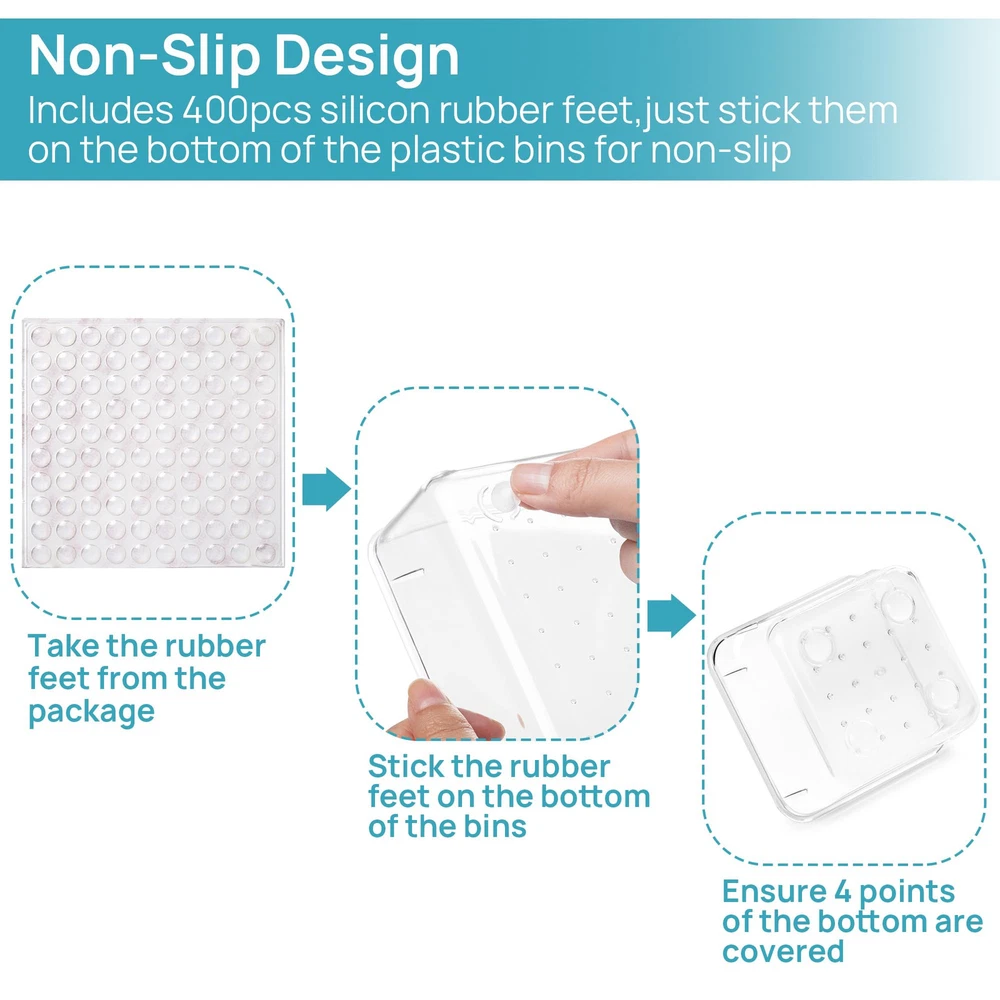 Non-Slip Design
Includes 400pcs silicon rubber feet,just stick them on the bottom of the plastic bins for non-slip

Take the rubber feet from the package

Stick the rubber feet on the bottom of the bins

Ensure 4 points of the bottom are covered